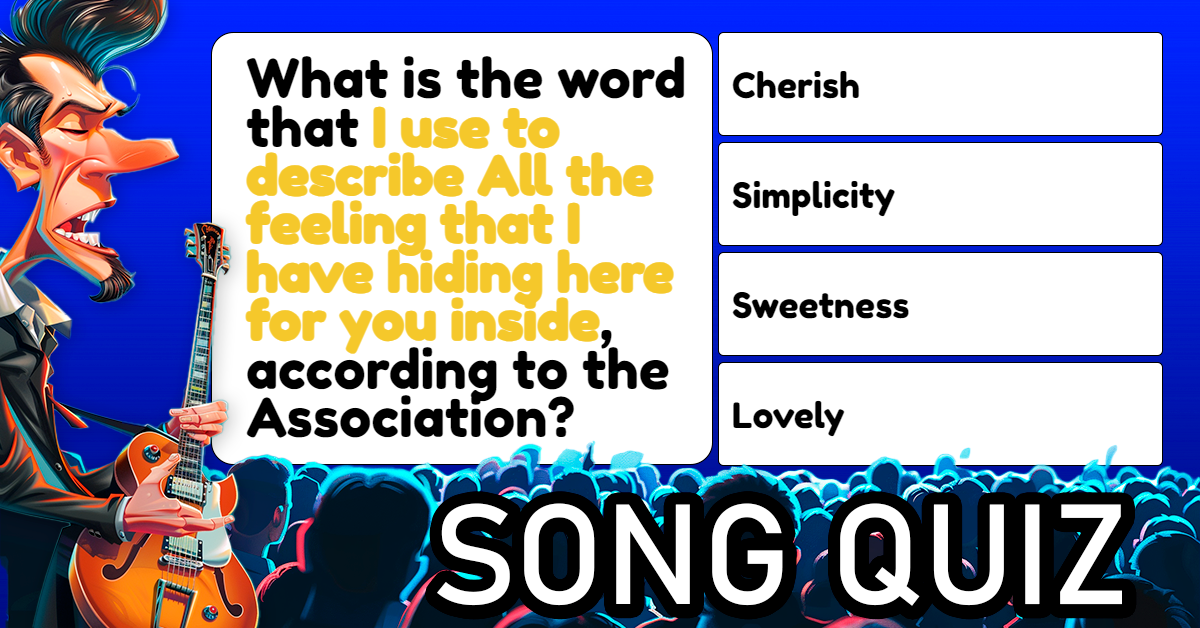 What is the word that I use to describe All the feeling that I have hiding here for you inside, according to the Association?

Cherish

Simplicity

Sweetness

Lovely

SONG QUIZ